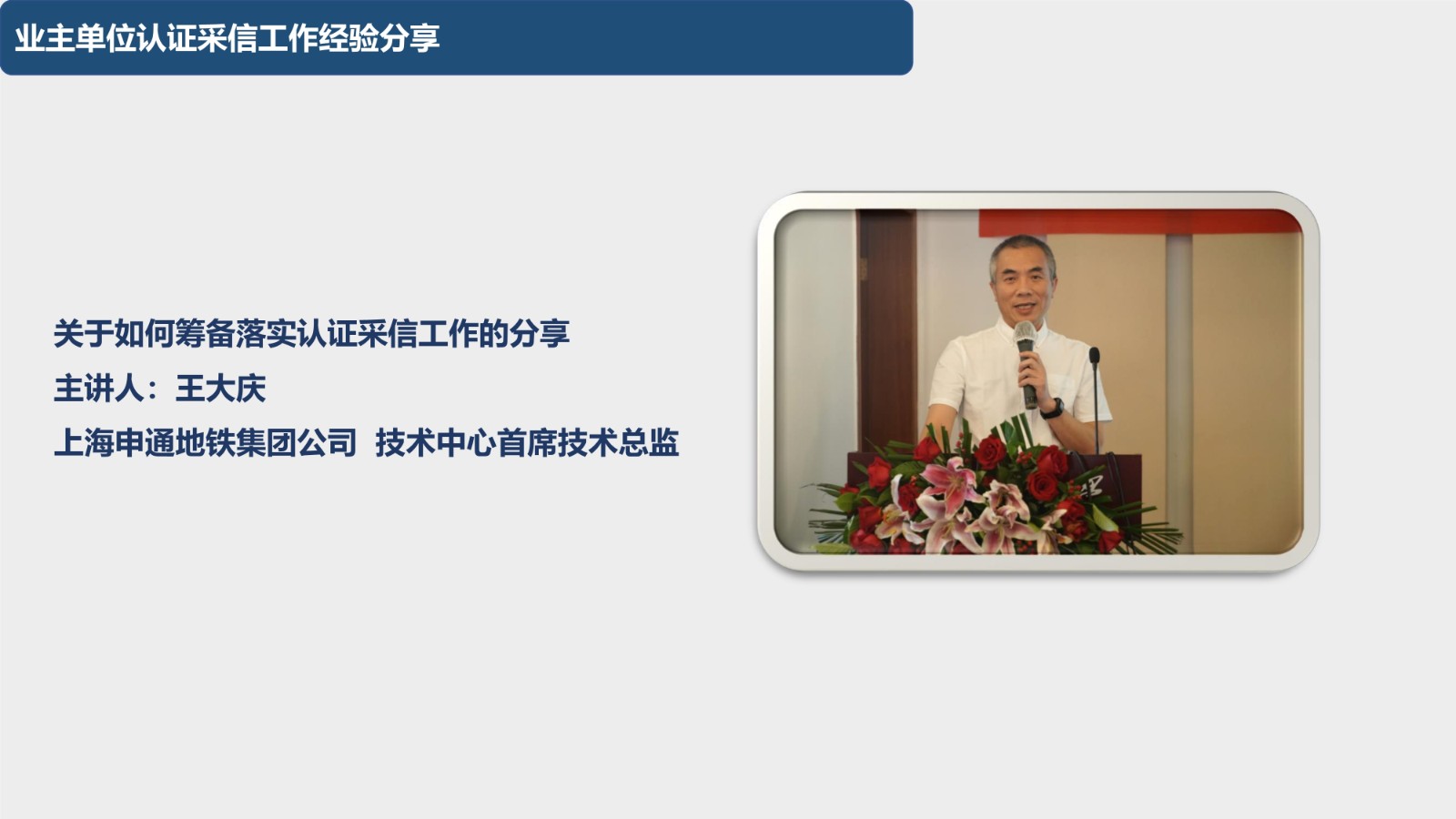 业主单位认证采信工作经验分享

关于如何筹备落实认证采信工作的分享
主讲人：王大庆
上海申通地铁集团公司 技术中心首席技术总监